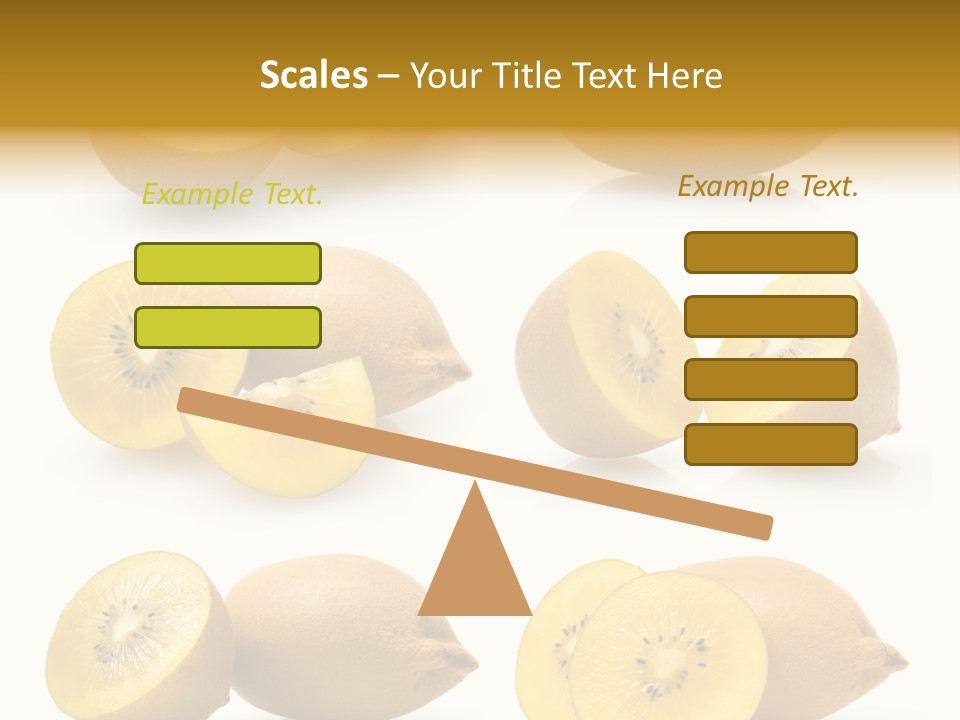 Scales – Your Title Text Here

Example Text.

Example Text.